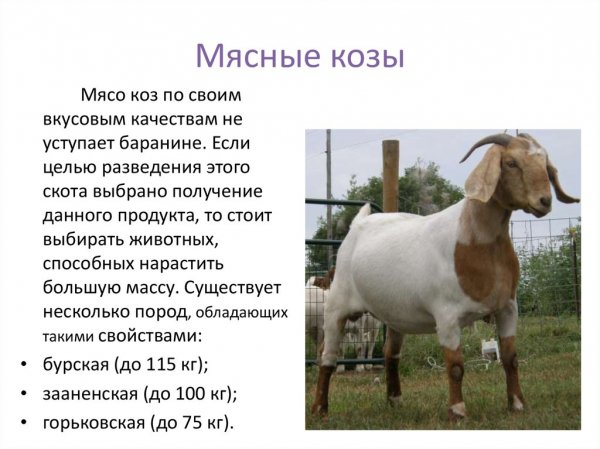 Мясные козы

Мясо коз по своим вкусовым качествам не уступает баранине. Если целью разведения этого скота выбрано получение данного продукта, то стоит выбирать животных, способных нарастить большую массу. Существует несколько пород, обладающих такими свойствами:

• бурская (до 115 кг);
• зааненская (до 100 кг);
• горьковская (до 75 кг).